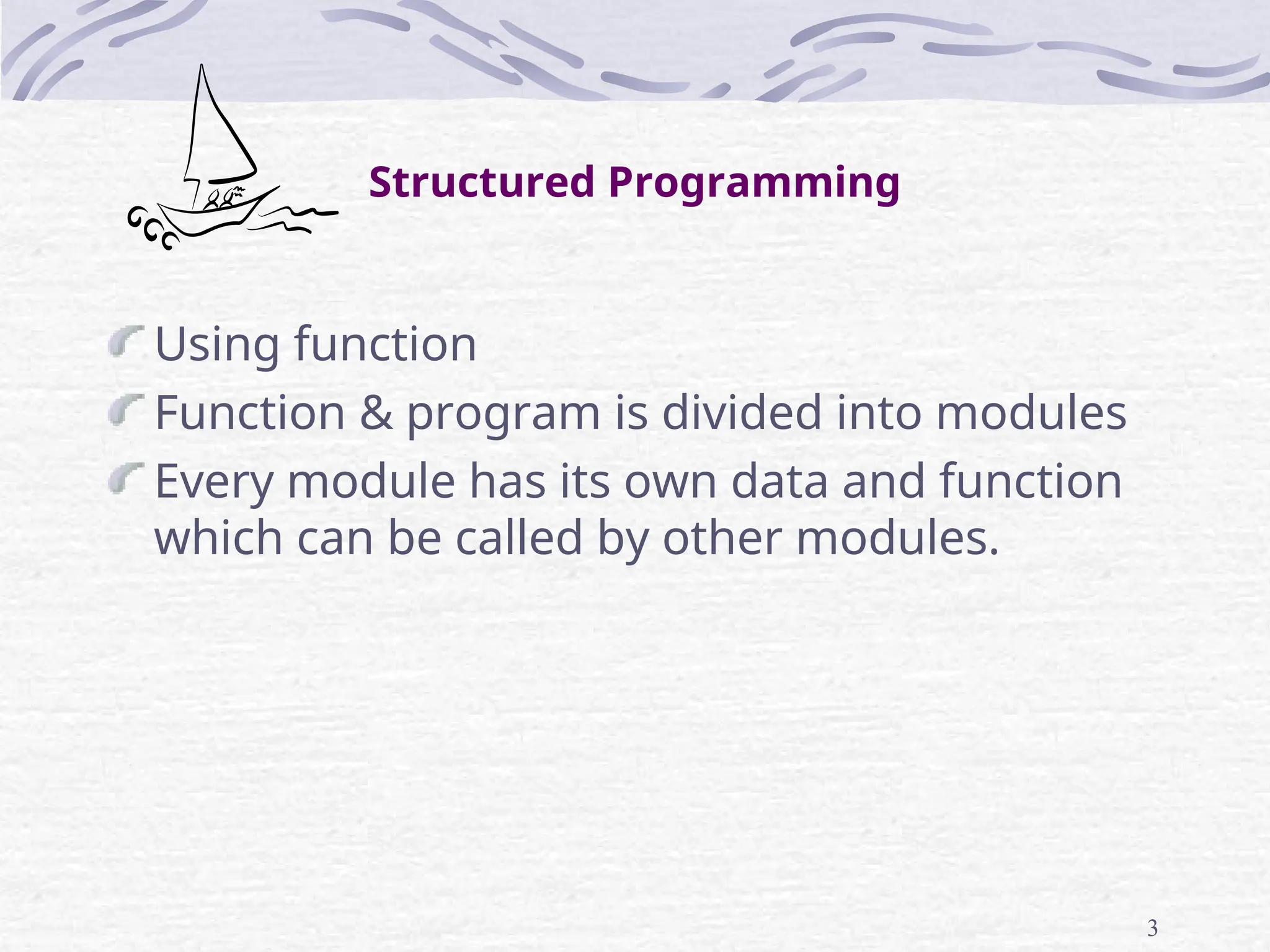 Structured Programming

Using function

Function & program is divided into modules

Every module has its own data and function which can be called by other modules.

3